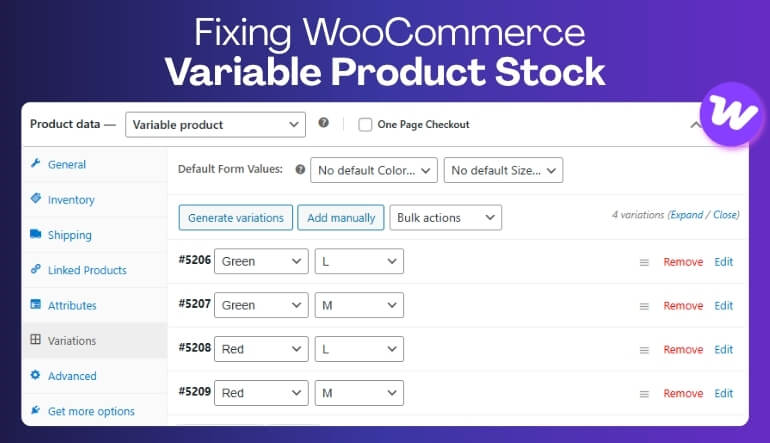 Fixing WooCommerce
Variable Product Stock

Product data — Variable product

One Page Checkout

General
Inventory
Shipping
Linked Products
Attributes
Variations
Advanced
Get more options

Default Form Values: No default Color... No default Size...

Generate variations Add manually Bulk actions

4 variations (Expand / Close)

#5206 Green L Remove Edit
#5207 Green M Remove Edit
#5208 Red L Remove Edit
#5209 Red M Remove Edit